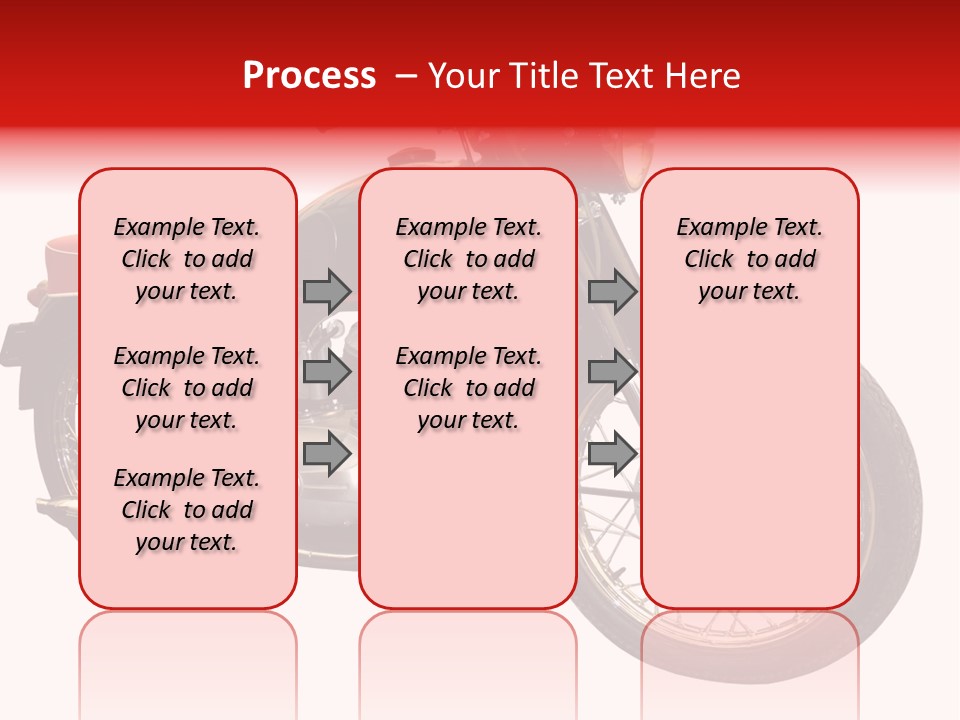 Process – Your Title Text Here

Example Text. Click to add your text.

Example Text. Click to add your text.

Example Text. Click to add your text.

Example Text. Click to add your text.

Example Text. Click to add your text.

Example Text. Click to add your text.